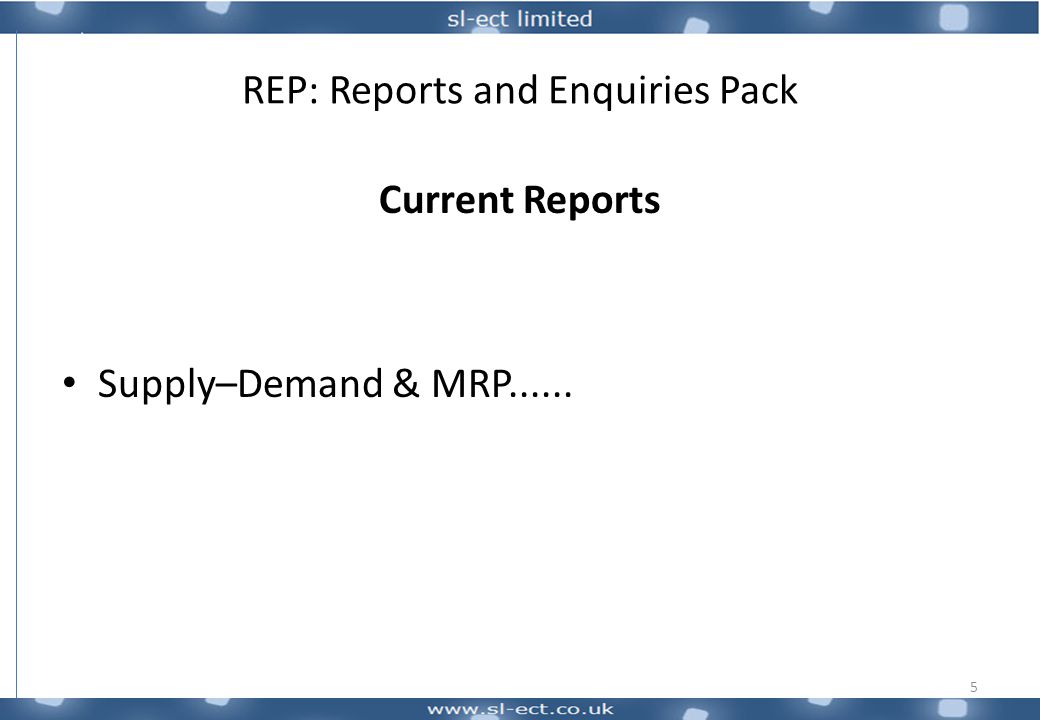 sl-ect limited

REP: Reports and Enquiries Pack

Current Reports

• Supply–Demand & MRP......

5

www.sl-ect.co.uk